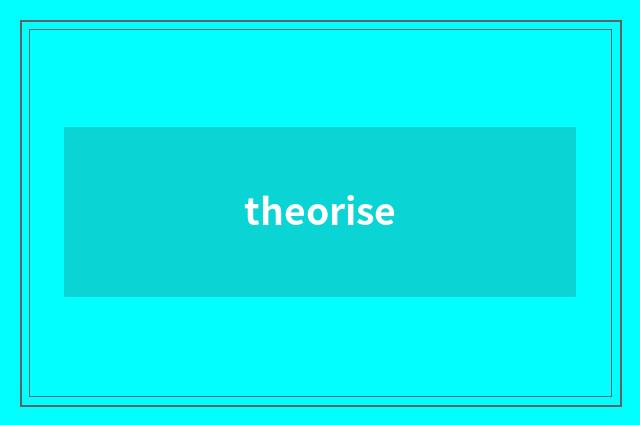 theorise